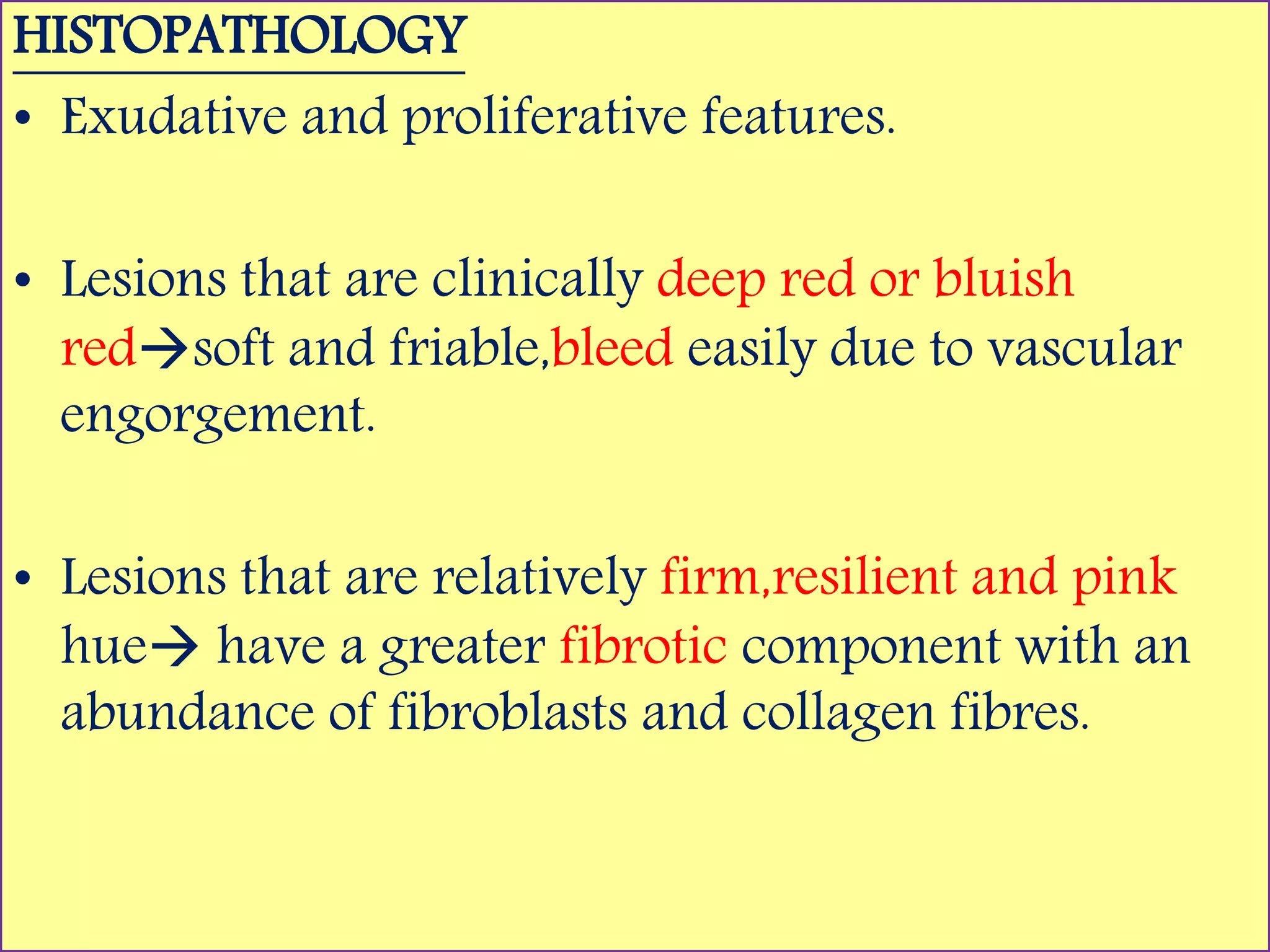 HISTOPATHOLOGY

• Exudative and proliferative features.

• Lesions that are clinically deep red or bluish red→soft and friable,bleed easily due to vascular engorgement.

• Lesions that are relatively firm,resilient and pink hue→ have a greater fibrotic component with an abundance of fibroblasts and collagen fibres.